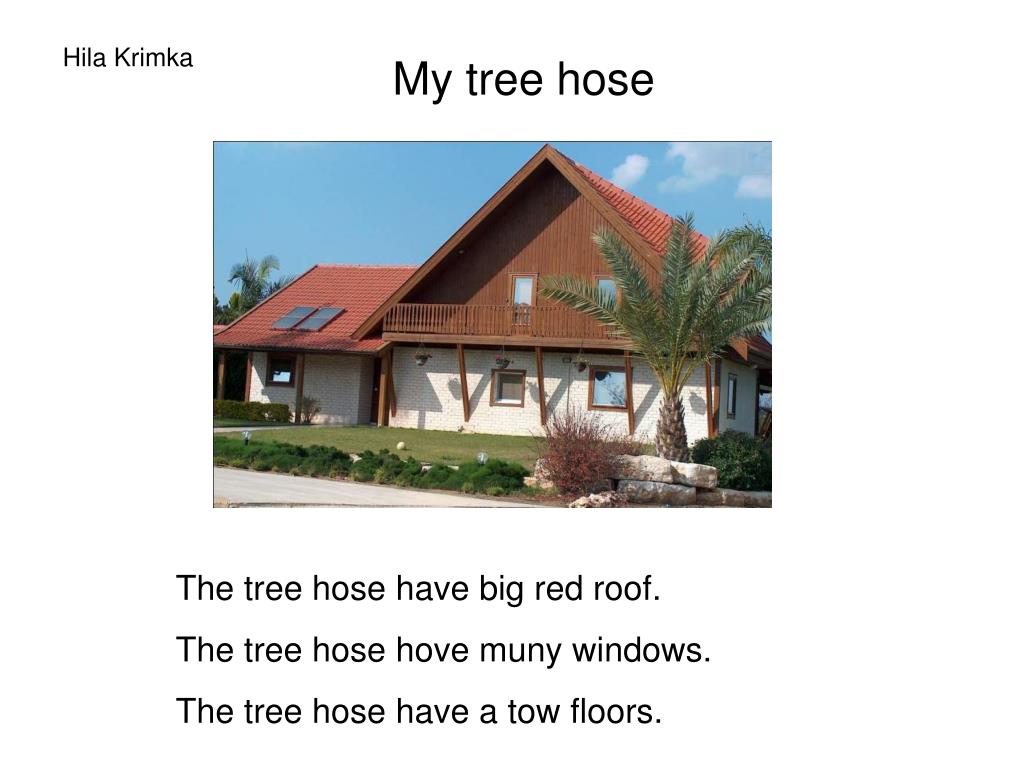 Hila Krimka

My tree hose

The tree hose have big red roof.

The tree hose hove muny windows.

The tree hose have a tow floors.